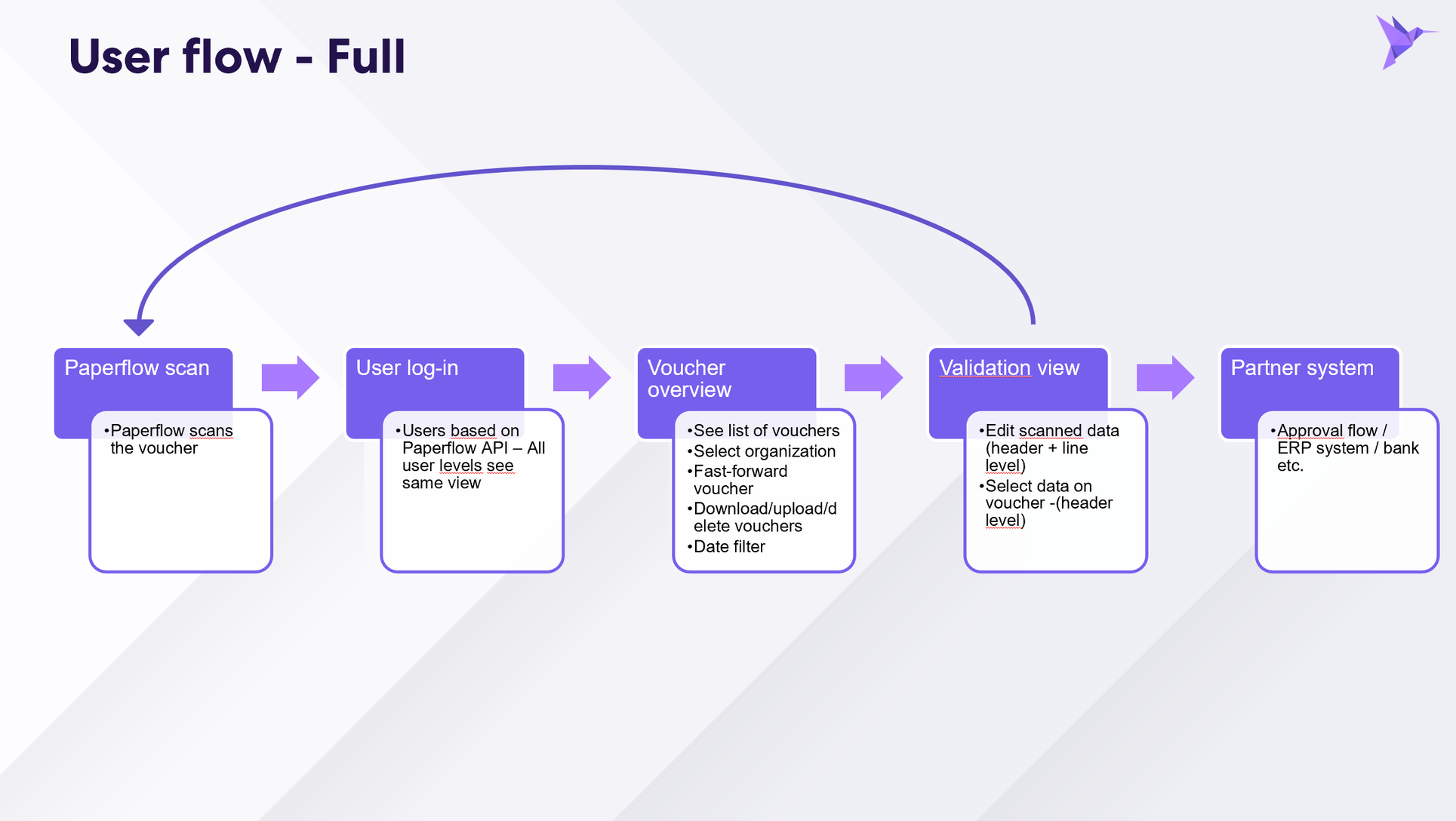 User flow - Full

Paperflow scan

•Paperflow scans the voucher

User log-in

•Users based on Paperflow API – All user levels see same view

Voucher overview

•See list of vouchers
•Select organization
•Fast-forward voucher
•Download/upload/delete vouchers
•Date filter

Validation view

•Edit scanned data (header + line level)
•Select data on voucher -(header level)

Partner system

•Approval flow / ERP system / bank etc.